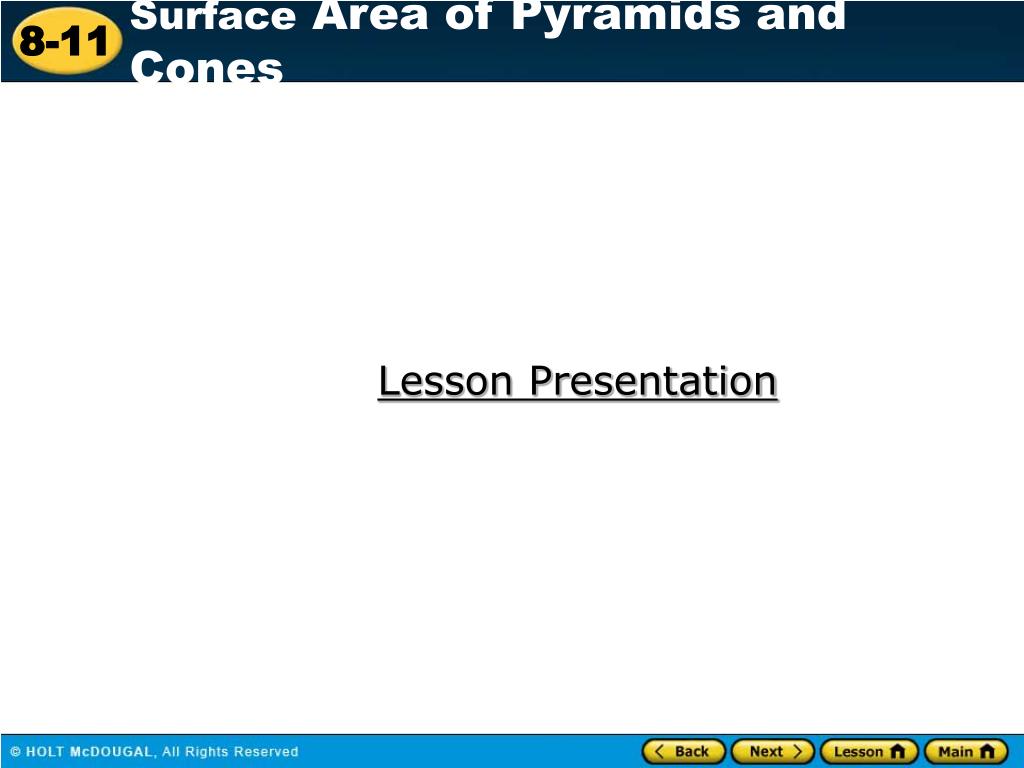 8-11 Surface Area of Pyramids and Cones

Lesson Presentation

© HOLT McDOUGAL, All Rights Reserved

Back Next Lesson Main